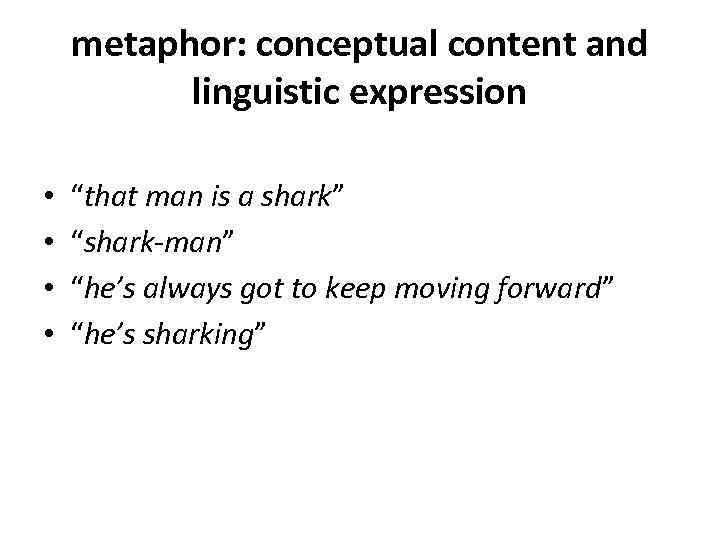 metaphor: conceptual content and linguistic expression

• “that man is a shark”
• “shark-man”
• “he’s always got to keep moving forward”
• “he’s sharking”